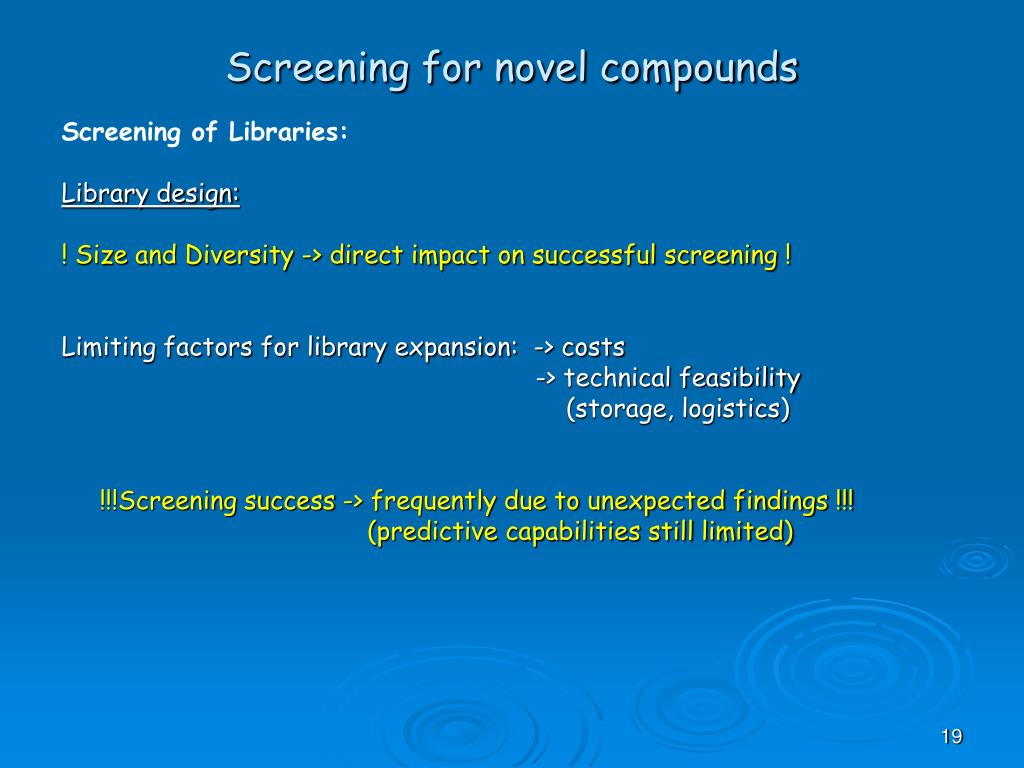 Screening for novel compounds

Screening of Libraries:

Library design:

! Size and Diversity -> direct impact on successful screening !

Limiting factors for library expansion: -> costs
-> technical feasibility
(storage, logistics)

!!!Screening success -> frequently due to unexpected findings !!!
(predictive capabilities still limited)

19